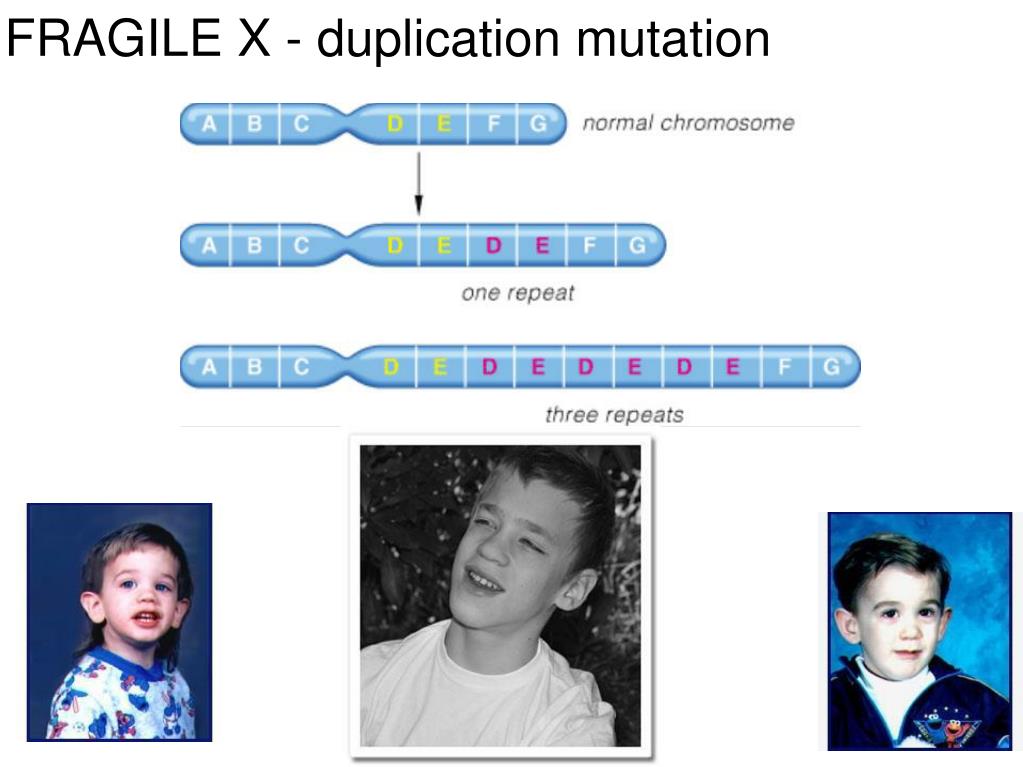 FRAGILE X - duplication mutation

A B C D E F G normal chromosome

A B C D E D E F G

one repeat

A B C D E D E D E D E F G

three repeats